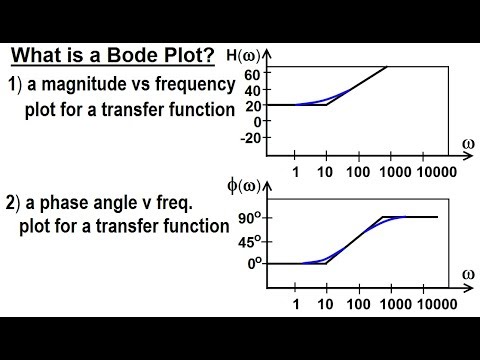 What is a Bode Plot?

1) a magnitude vs frequency plot for a transfer function

$H(\omega)$
60
40
20
0
-20
$\omega$
1 10 100 1000 10000

2) a phase angle v freq. plot for a transfer function

$\phi(\omega)$
$90^o$
$45^o$
$0^o$
$\omega$
1 10 100 1000 10000